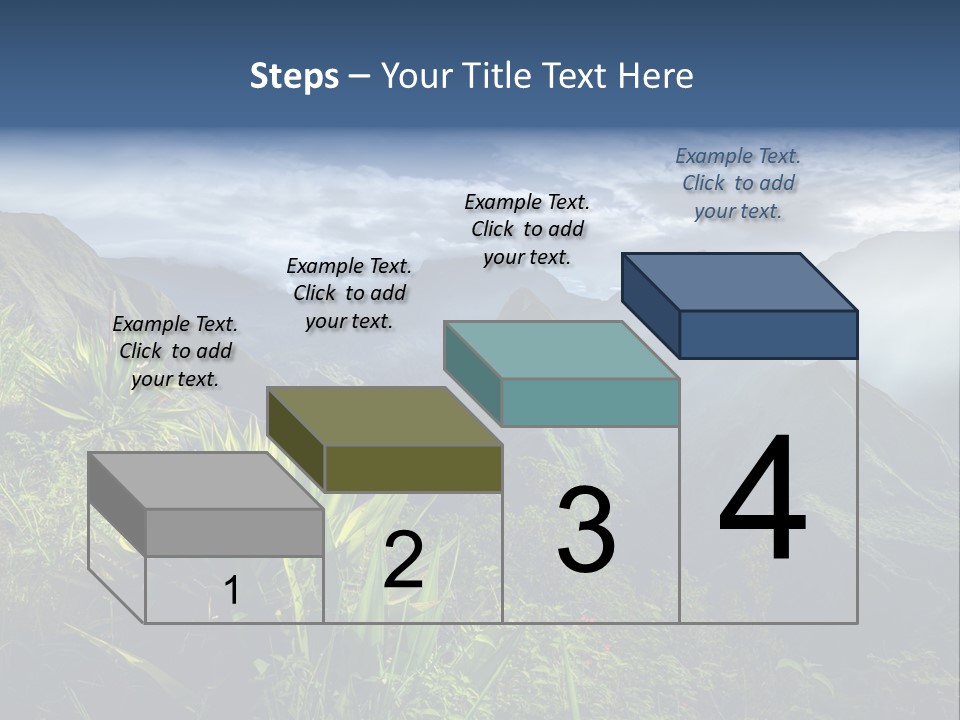 Steps – Your Title Text Here

Example Text. Click to add your text.

Example Text. Click to add your text.

Example Text. Click to add your text.

Example Text. Click to add your text.

1

2

3

4